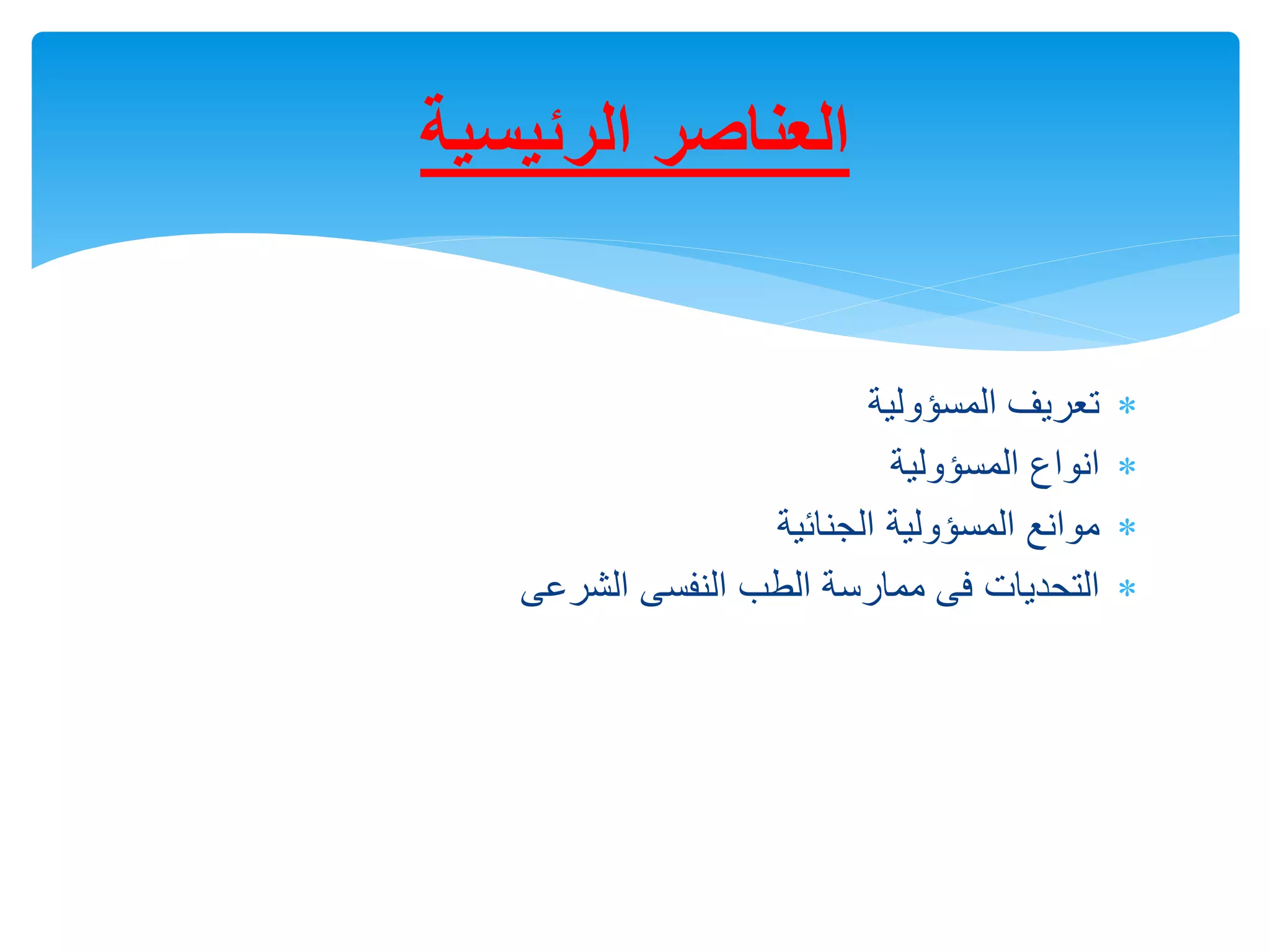 العناصر الرئيسية

* تعريف المسؤولية
* انواع المسؤولية
* موانع المسؤولية الجنائية
* التحديات فى ممارسة الطب النفسى الشرعى